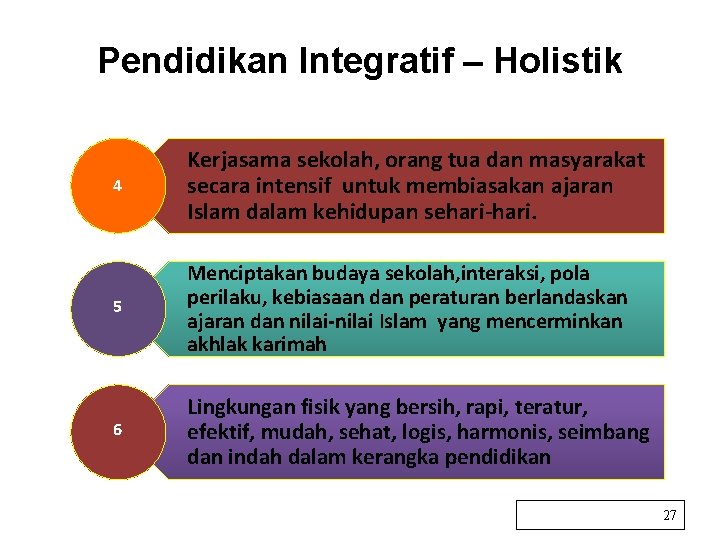 Pendidikan Integratif – Holistik

4

Kerjasama sekolah, orang tua dan masyarakat secara intensif  untuk membiasakan ajaran Islam dalam kehidupan sehari-hari.

5

Menciptakan budaya sekolah,interaksi, pola perilaku, kebiasaan dan peraturan berlandaskan ajaran dan nilai-nilai Islam  yang mencerminkan akhlak karimah

6

Lingkungan fisik yang bersih, rapi, teratur, efektif, mudah, sehat, logis, harmonis, seimbang dan indah dalam kerangka pendidikan

27